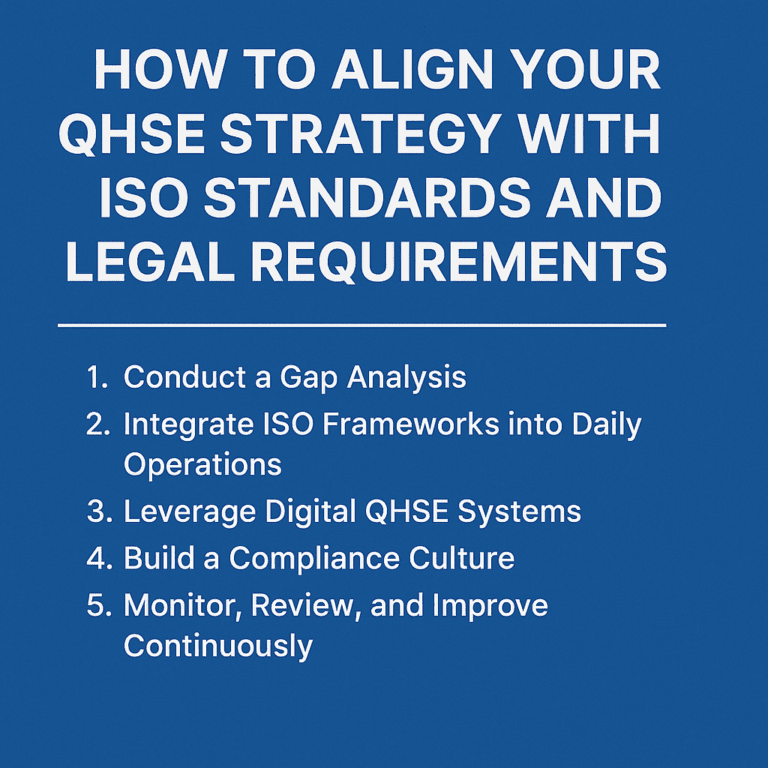 HOW TO ALIGN YOUR QHSE STRATEGY WITH ISO STANDARDS AND LEGAL REQUIREMENTS

1. Conduct a Gap Analysis
2. Integrate ISO Frameworks into Daily Operations
3. Leverage Digital QHSE Systems
4. Build a Compliance Culture
5. Monitor, Review, and Improve Continuously